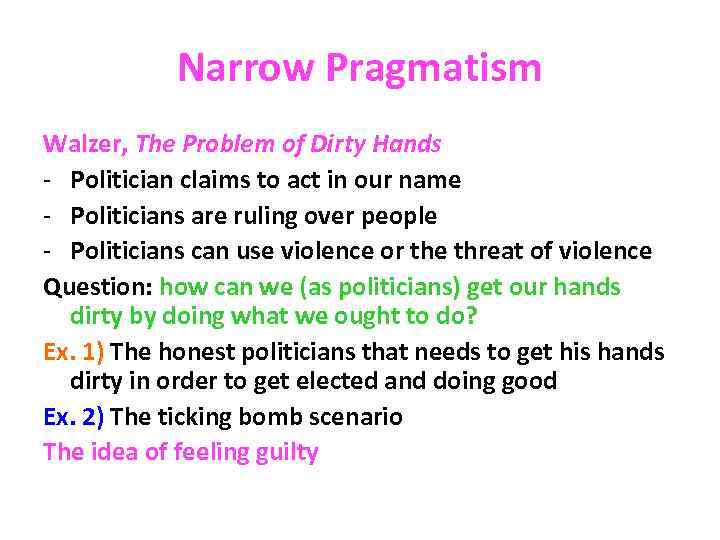 Narrow Pragmatism

Walzer, The Problem of Dirty Hands
- Politician claims to act in our name
- Politicians are ruling over people
- Politicians can use violence or the threat of violence

Question: how can we (as politicians) get our hands dirty by doing what we ought to do?

Ex. 1) The honest politicians that needs to get his hands dirty in order to get elected and doing good

Ex. 2) The ticking bomb scenario

The idea of feeling guilty